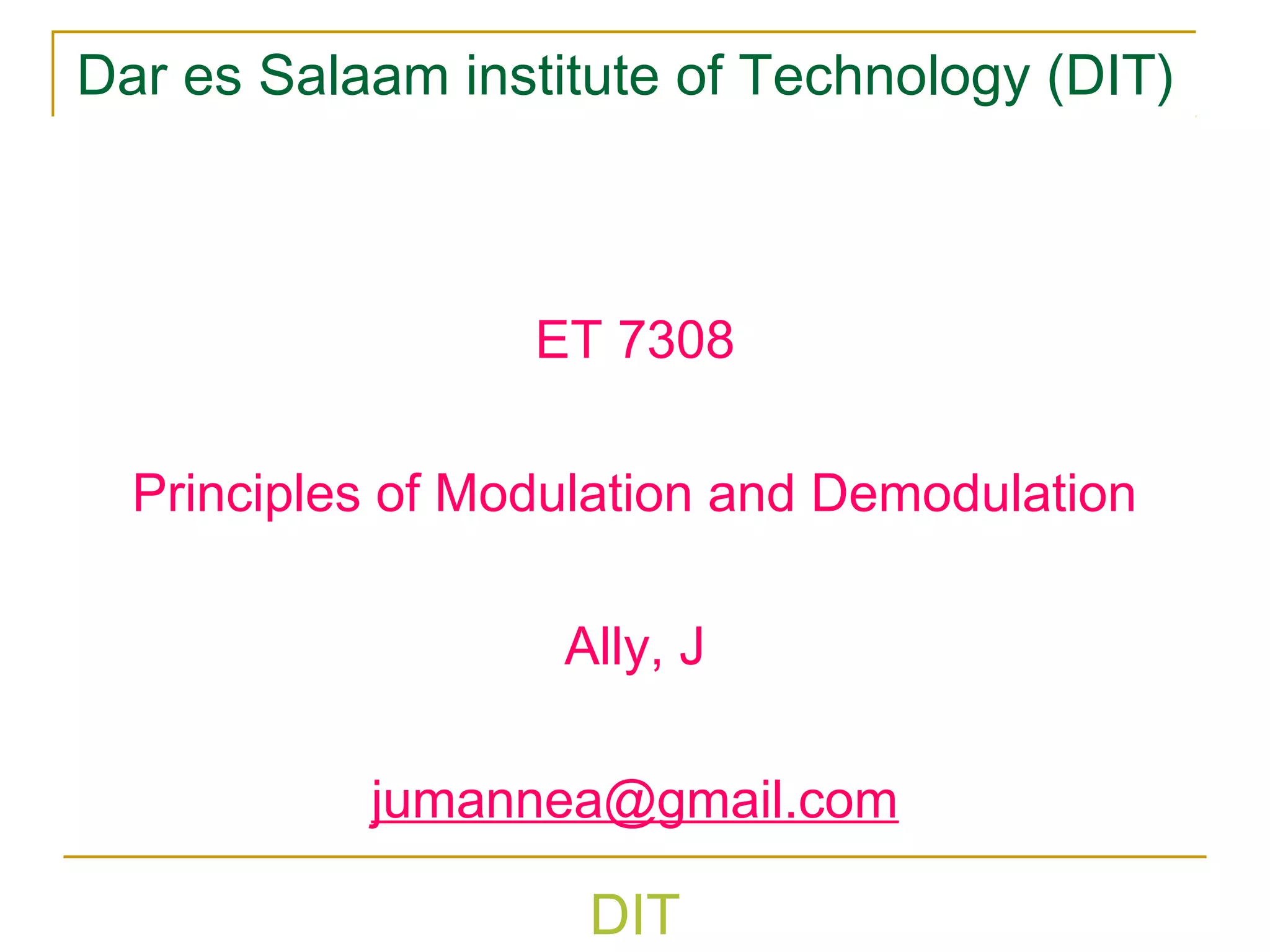 Dar es Salaam institute of Technology (DIT)

ET 7308

Principles of Modulation and Demodulation

Ally, J

jumannea@gmail.com

DIT